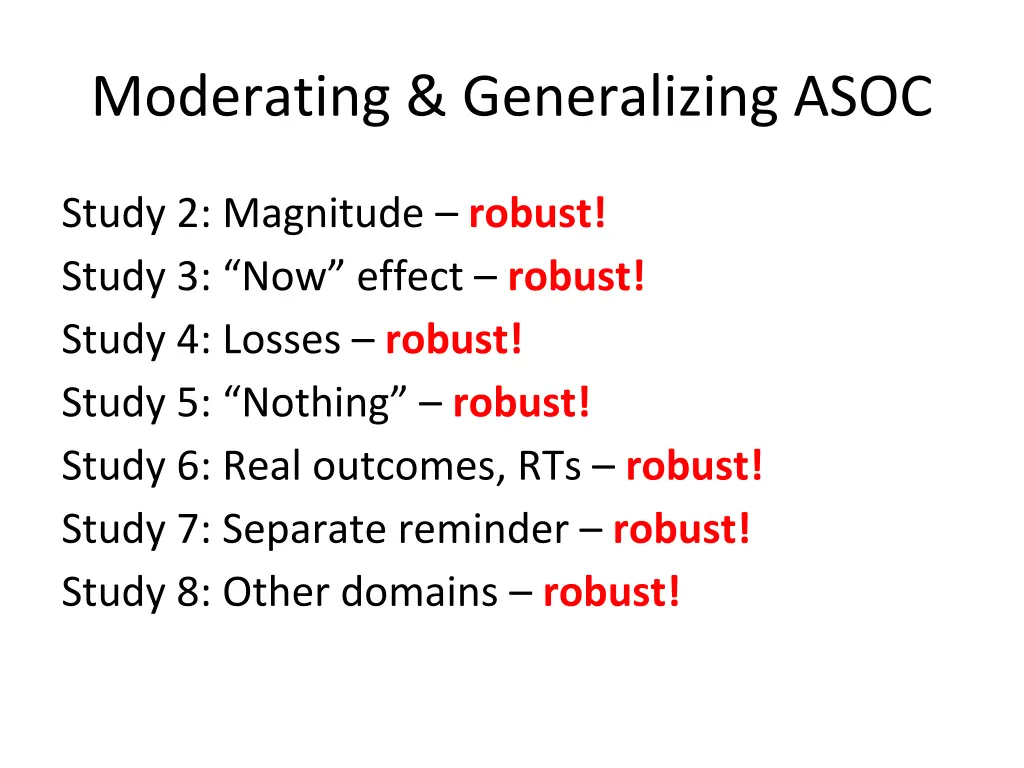 Moderating & Generalizing ASOC

Study 2: Magnitude – robust!
Study 3: “Now” effect – robust!
Study 4: Losses – robust!
Study 5: “Nothing” – robust!
Study 6: Real outcomes, RTs – robust!
Study 7: Separate reminder – robust!
Study 8: Other domains – robust!